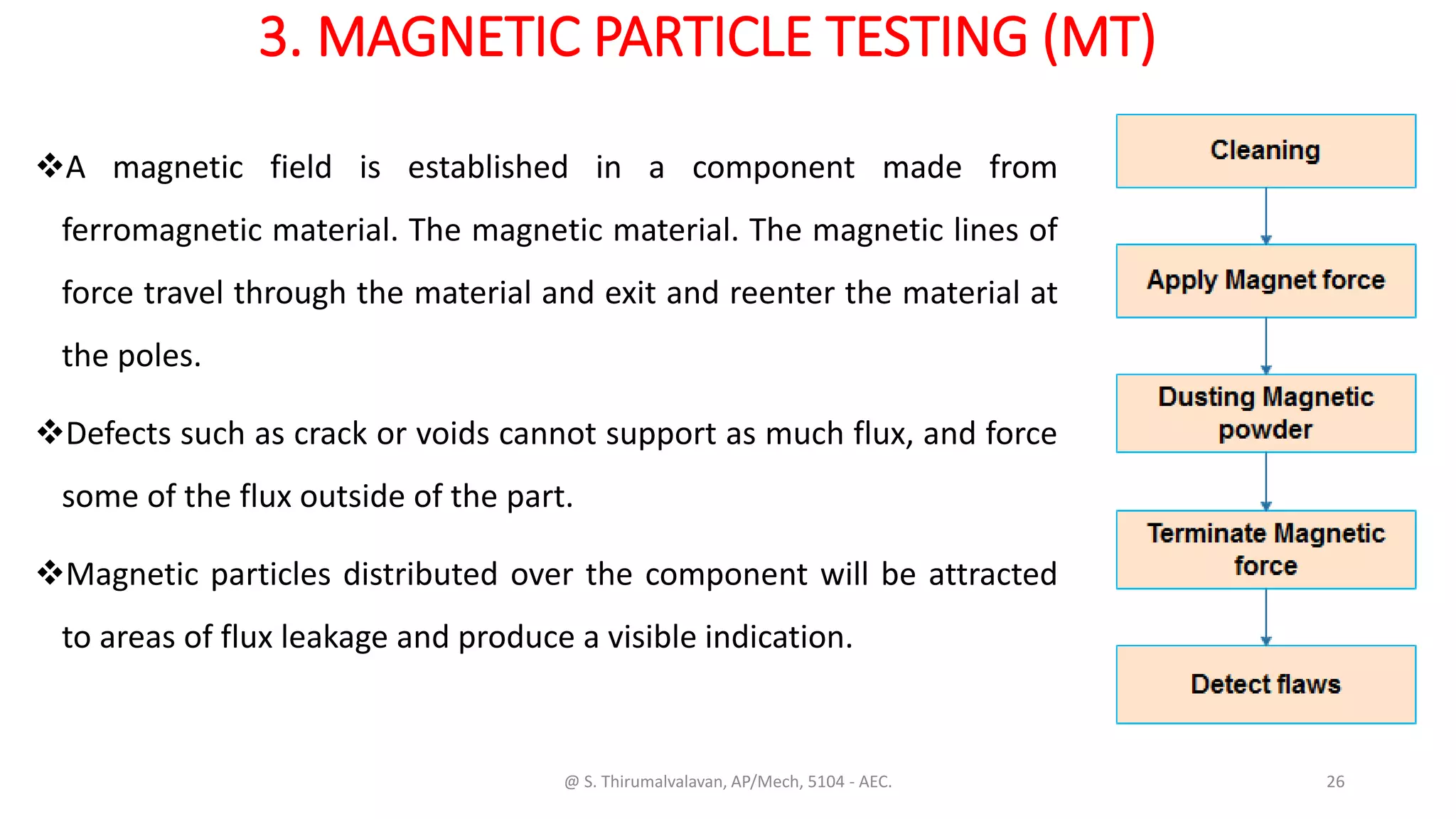 3. MAGNETIC PARTICLE TESTING (MT)

❖A magnetic field is established in a component made from ferromagnetic material. The magnetic material. The magnetic lines of force travel through the material and exit and reenter the material at the poles.

❖Defects such as crack or voids cannot support as much flux, and force some of the flux outside of the part.

❖Magnetic particles distributed over the component will be attracted to areas of flux leakage and produce a visible indication.

Cleaning

Apply Magnet force

Dusting Magnetic powder

Terminate Magnetic force

Detect flaws

@ S. Thirumalvalavan, AP/Mech, 5104 - AEC.

26